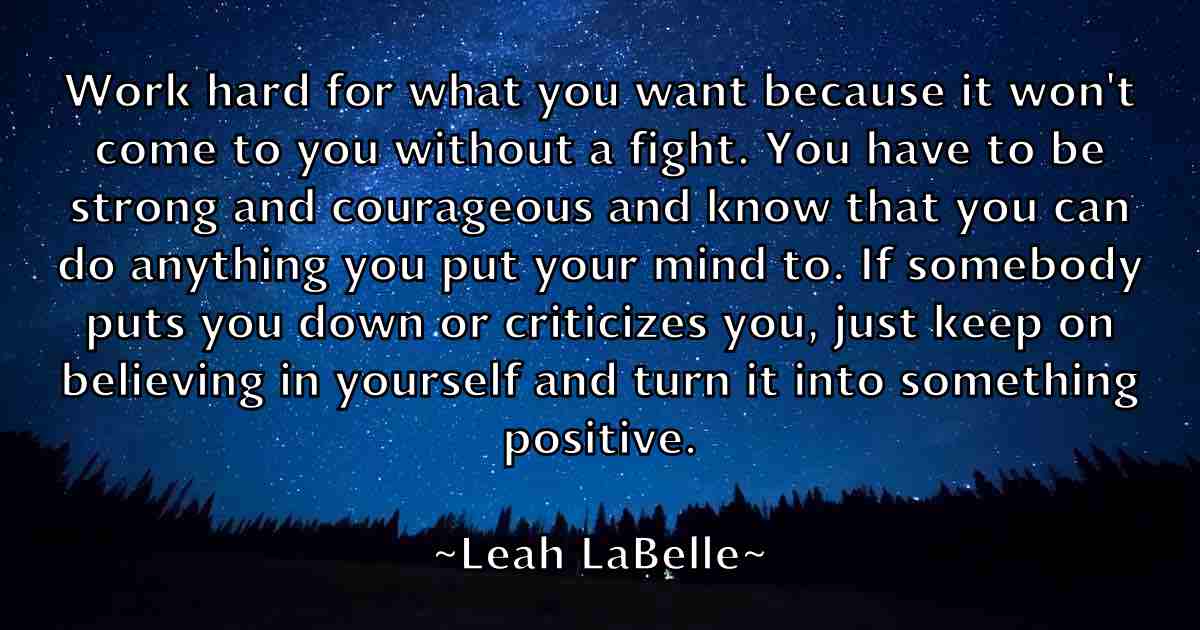 Work hard for what you want because it won't come to you without a fight. You have to be strong and courageous and know that you can do anything you put your mind to. If somebody puts you down or criticizes you, just keep on believing in yourself and turn it into something positive.

~Leah LaBelle~